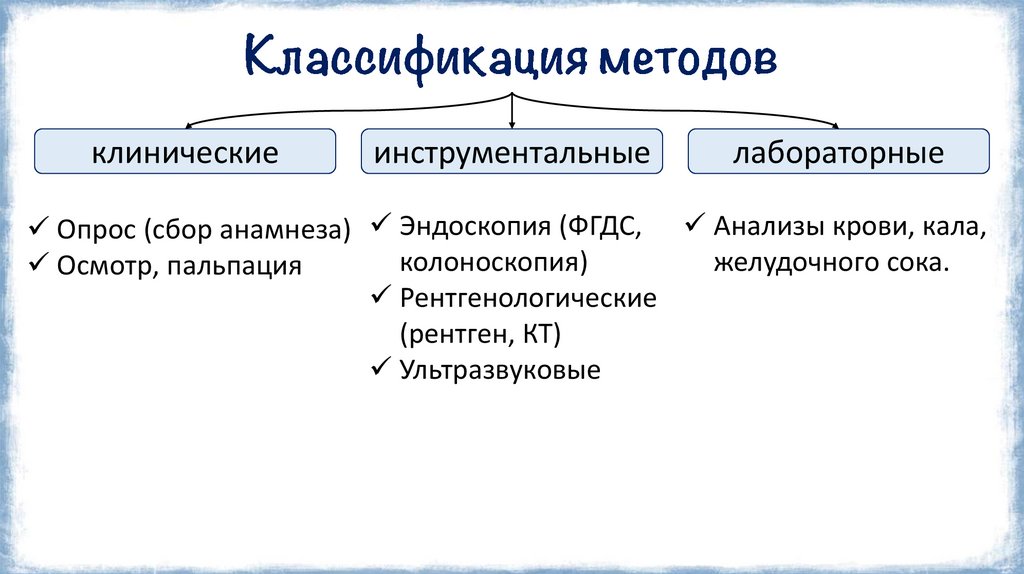 Классификация методов

клинические

инструментальные

лабораторные

✓ Опрос (сбор анамнеза)
✓ Осмотр, пальпация

✓ Эндоскопия (ФГДС, колоноскопия)
✓ Рентгенологические (рентген, КТ)
✓ Ультразвуковые

✓ Анализы крови, кала, желудочного сока.